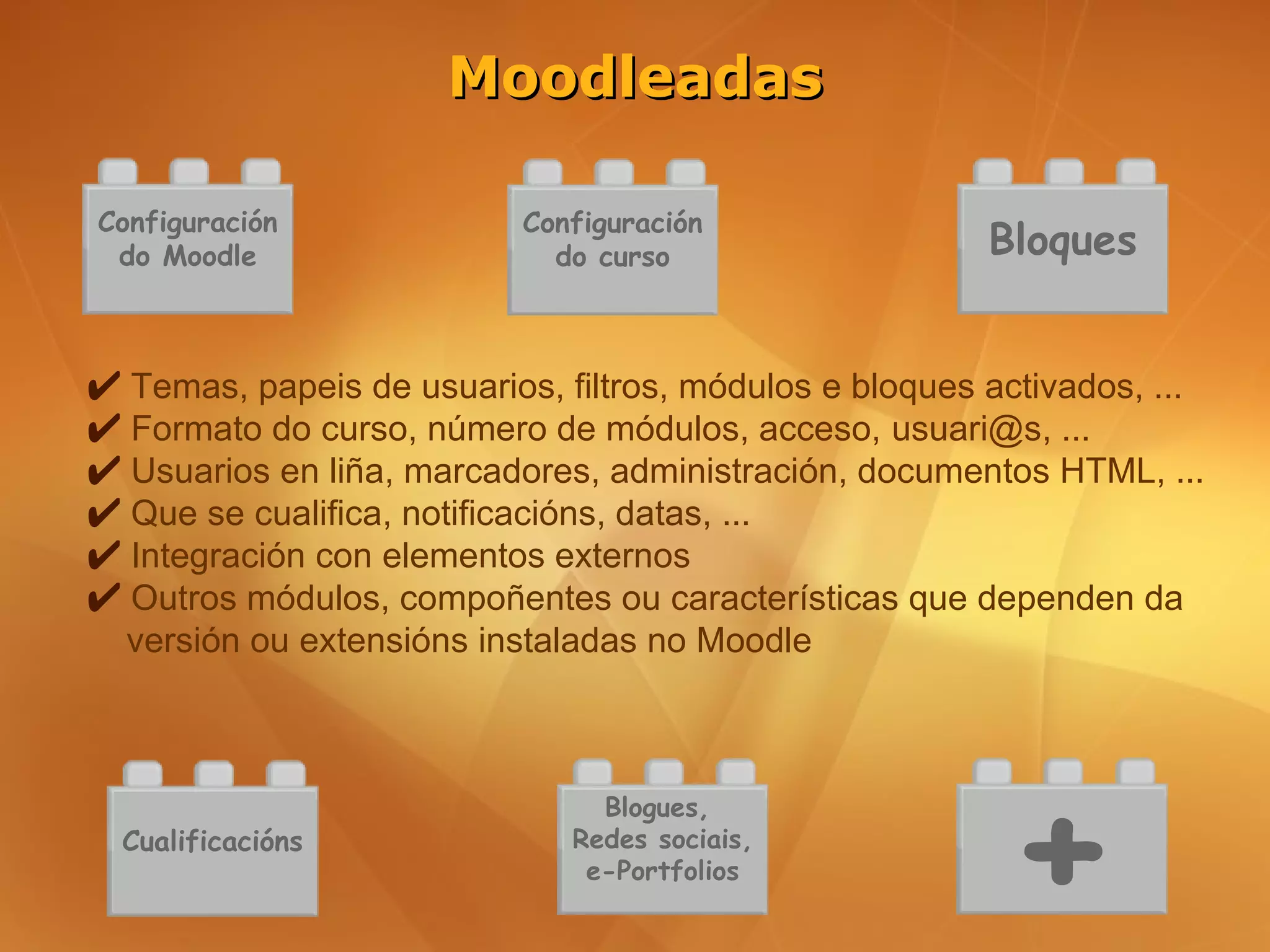 Moodleadas

Configuración do Moodle

Configuración do curso

Bloques

✔ Temas, papeis de usuarios, filtros, módulos e bloques activados, ...
✔ Formato do curso, número de módulos, acceso, usuari@s, ...
✔ Usuarios en liña, marcadores, administración, documentos HTML, ...
✔ Que se cualifica, notificacións, datas, ...
✔ Integración con elementos externos
✔ Outros módulos, compoñentes ou características que dependen da versión ou extensións instaladas no Moodle

Cualificacións

Blogues, Redes sociais, e-Portfolios

+